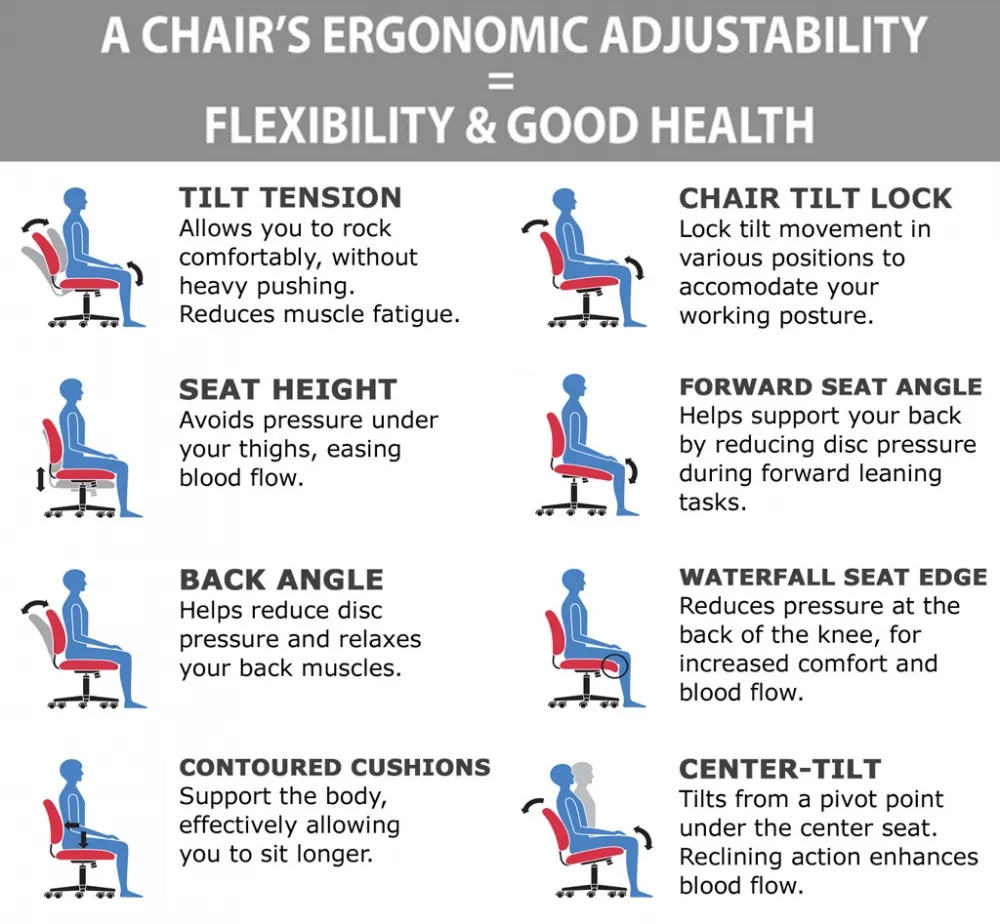 A CHAIR'S ERGONOMIC ADJUSTABILITY
=
FLEXIBILITY & GOOD HEALTH

TILT TENSION
Allows you to rock comfortably, without heavy pushing. Reduces muscle fatigue.

SEAT HEIGHT
Avoids pressure under your thighs, easing blood flow.

BACK ANGLE
Helps reduce disc pressure and relaxes your back muscles.

CONTOURED CUSHIONS
Support the body, effectively allowing you to sit longer.

CHAIR TILT LOCK
Lock tilt movement in various positions to accomodate your working posture.

FORWARD SEAT ANGLE
Helps support your back by reducing disc pressure during forward leaning tasks.

WATERFALL SEAT EDGE
Reduces pressure at the back of the knee, for increased comfort and blood flow.

CENTER-TILT
Tilts from a pivot point under the center seat. Reclining action enhances blood flow.